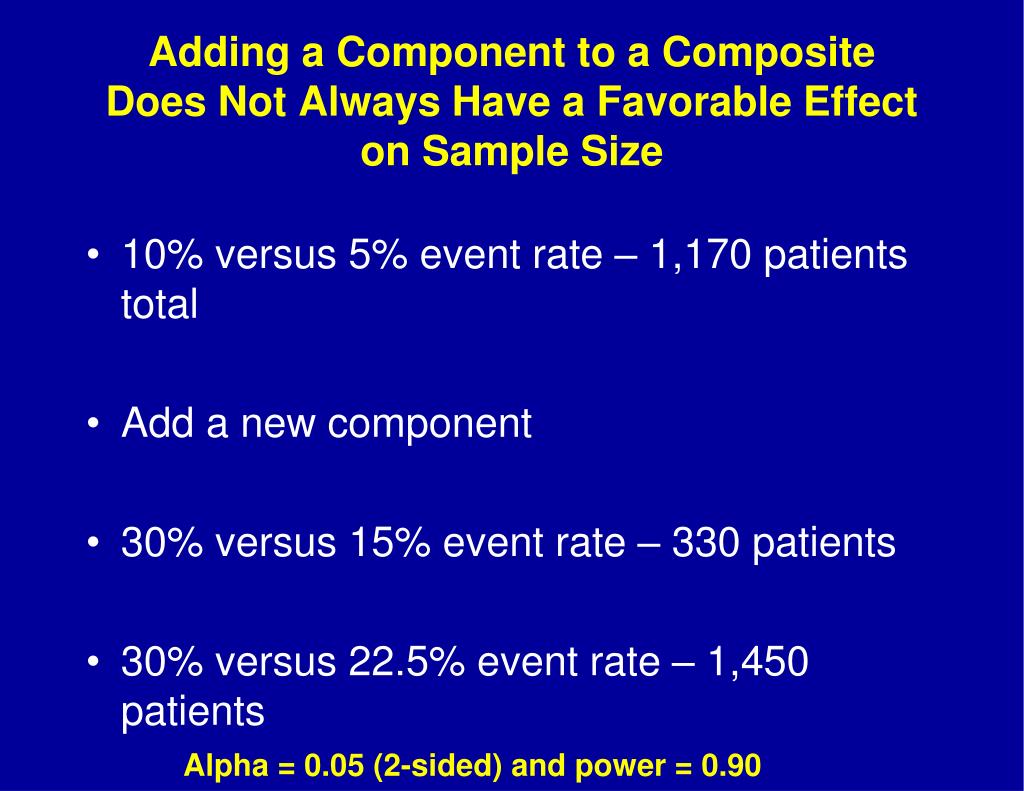 Adding a Component to a Composite Does Not Always Have a Favorable Effect on Sample Size

• 10% versus 5% event rate – 1,170 patients total

• Add a new component

• 30% versus 15% event rate – 330 patients

• 30% versus 22.5% event rate – 1,450 patients

Alpha = 0.05 (2-sided) and power = 0.90